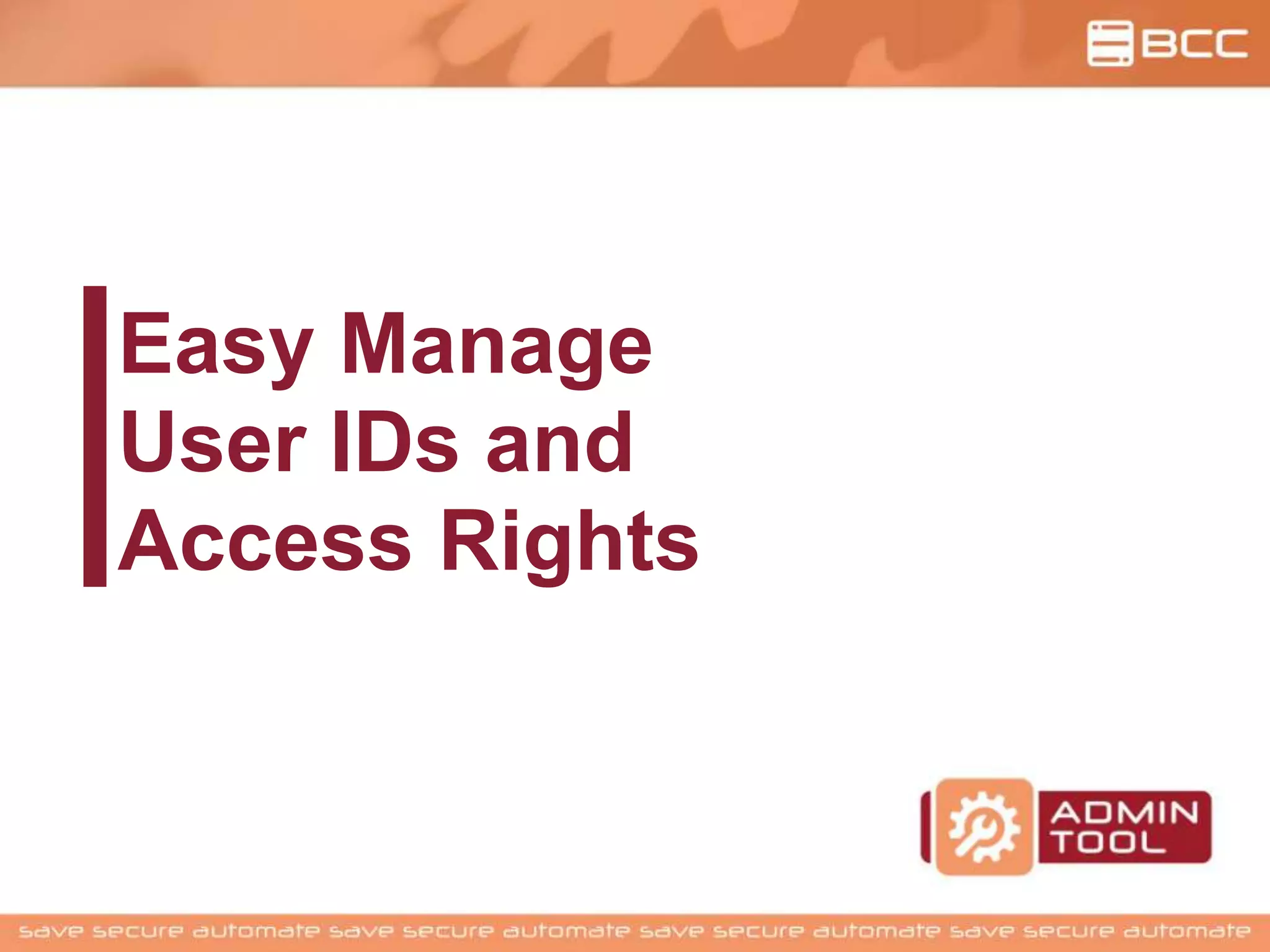 BCC

Easy Manage User IDs and Access Rights

ADMIN TOOL

save secure automate save secure automate save secure automate save secure automate